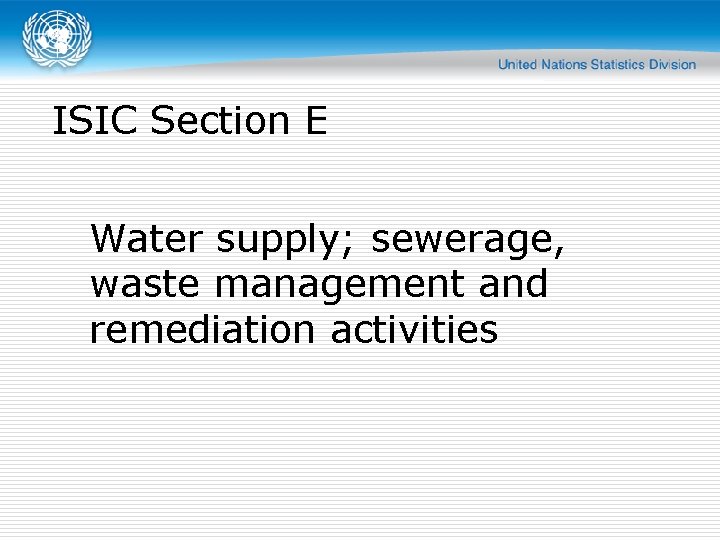 United Nations Statistics Division

ISIC Section E

Water supply; sewerage, waste management and remediation activities